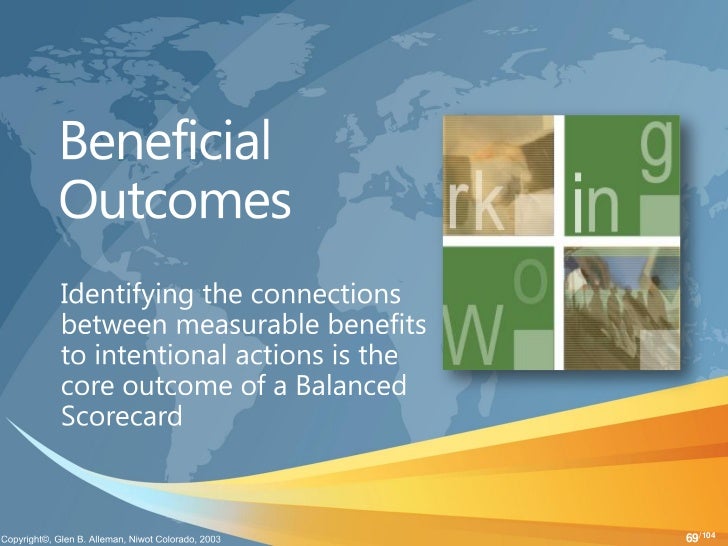 Beneficial Outcomes

Identifying the connections between measurable benefits to intentional actions is the core outcome of a Balanced Scorecard

rk in g

W o

Copyright©, Glen B. Alleman, Niwot Colorado, 2003

69/104